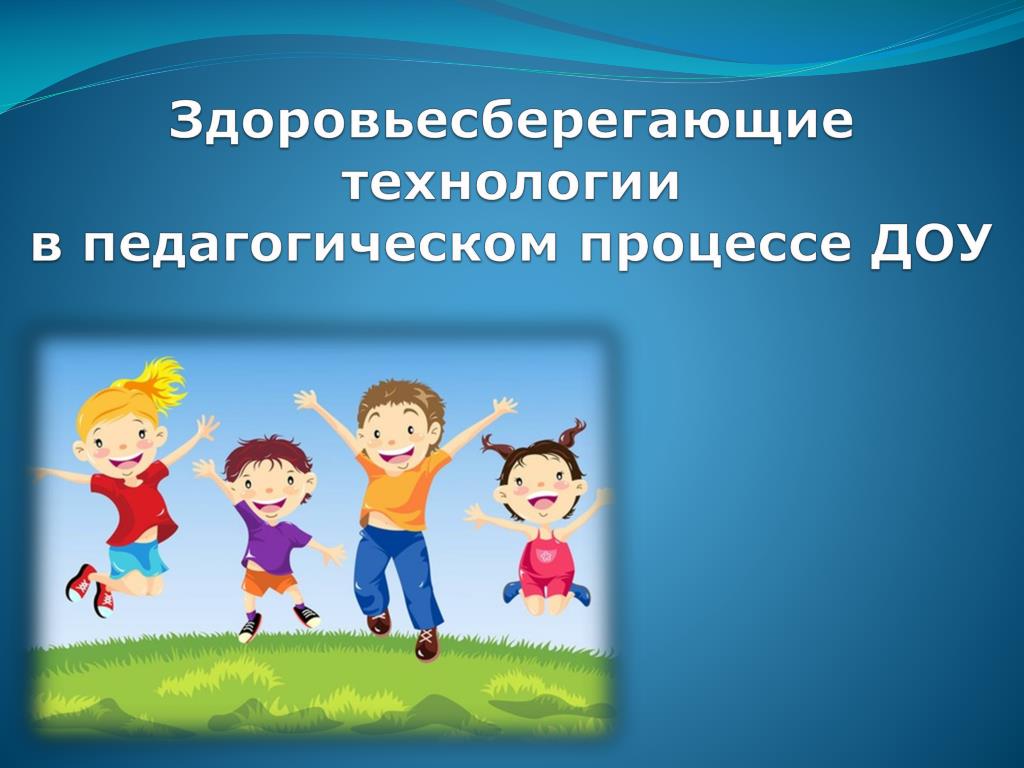 Здоровьесберегающие технологии
в педагогическом процессе ДОУ